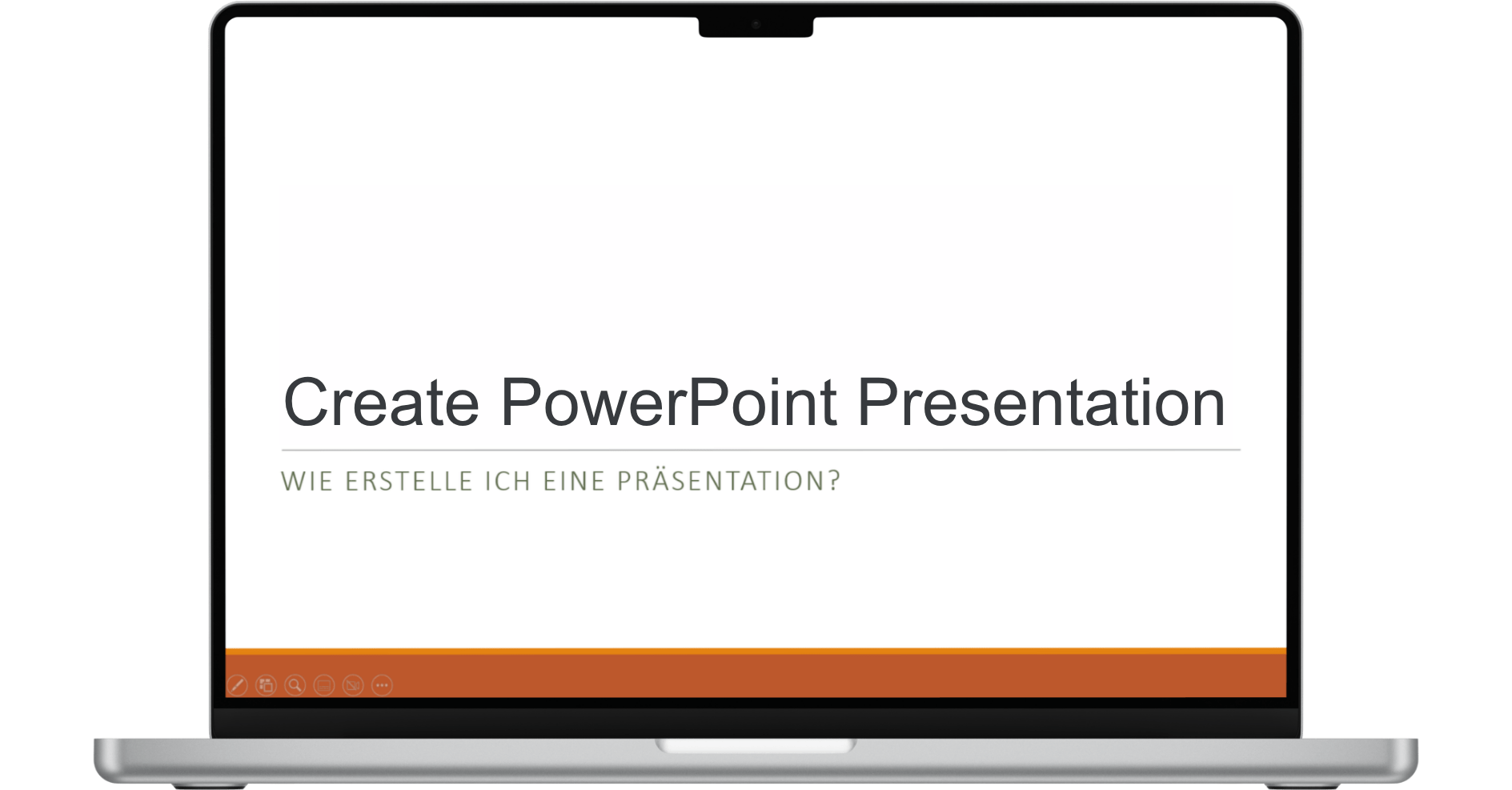 Create PowerPoint Presentation

WIE ERSTELLE ICH EINE PRÄSENTATION?